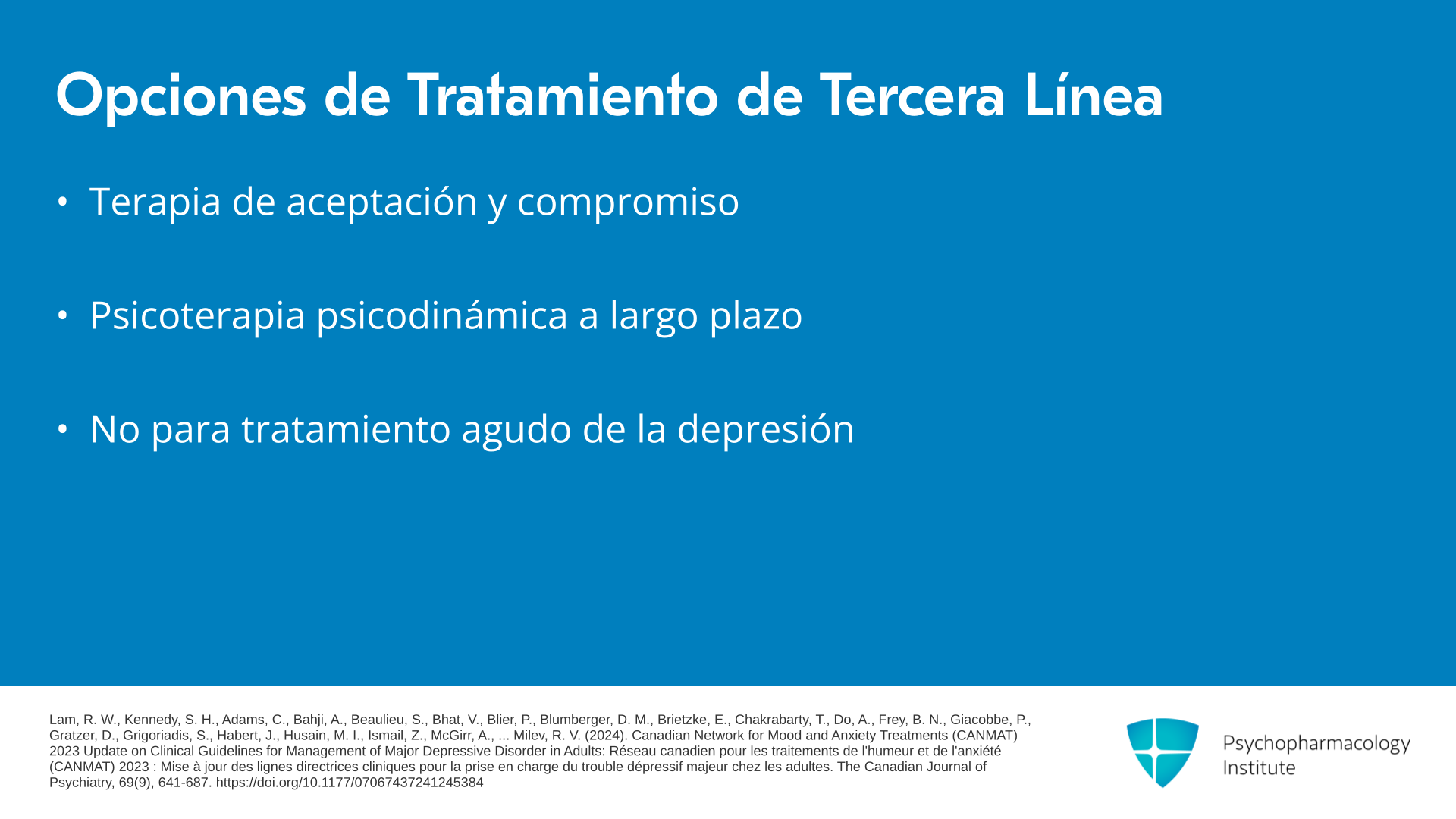 Opciones de Tratamiento de Tercera Línea

• Terapia de aceptación y compromiso

• Psicoterapia psicodinámica a largo plazo

• No para tratamiento agudo de la depresión

Lam, R. W., Kennedy, S. H., Adams, C., Bahji, A., Beaulieu, S., Bhat, V., Blier, P., Blumberger, D. M., Brietzke, E., Chakrabarty, T., Do, A., Frey, B. N., Giacobbe, P., Gratzer, D., Grigoriadis, S., Habert, J., Husain, M. I., Ismail, Z., McGirr, A., ... Milev, R. V. (2024). Canadian Network for Mood and Anxiety Treatments (CANMAT) 2023 Update on Clinical Guidelines for Management of Major Depressive Disorder in Adults: Réseau canadien pour les traitements de l'humeur et de l'anxiété (CANMAT) 2023 : Mise à jour des lignes directrices cliniques pour la prise en charge du trouble dépressif majeur chez les adultes. The Canadian Journal of Psychiatry, 69(9), 641-687. https://doi.org/10.1177/07067437241245384

Psychopharmacology Institute